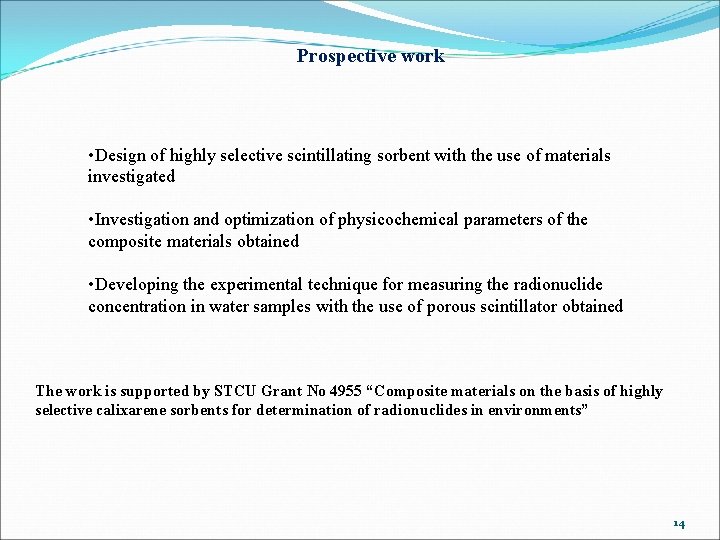 Prospective work

•Design of highly selective scintillating sorbent with the use of materials investigated

•Investigation and optimization of physicochemical parameters of the composite materials obtained

•Developing the experimental technique for measuring the radionuclide concentration in water samples with the use of porous scintillator obtained

The work is supported by STCU Grant No 4955 “Composite materials on the basis of highly selective calixarene sorbents for determination of radionuclides in environments”

14